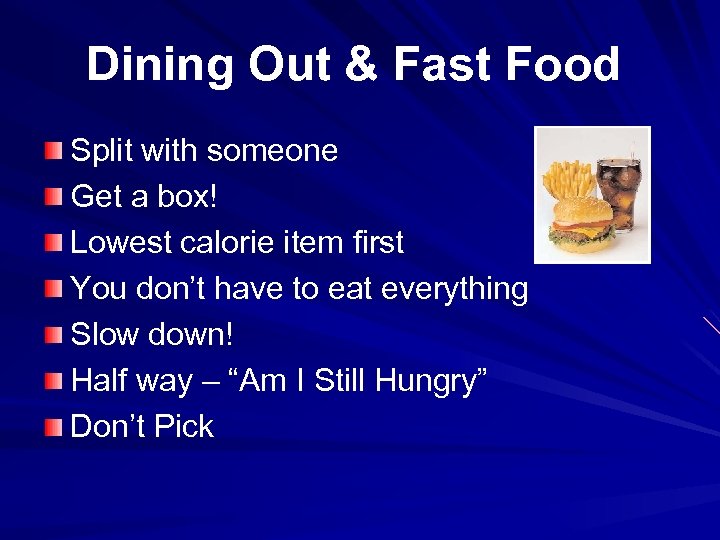 Dining Out & Fast Food

Split with someone
Get a box!
Lowest calorie item first
You don’t have to eat everything
Slow down!
Half way – “Am I Still Hungry”
Don’t Pick